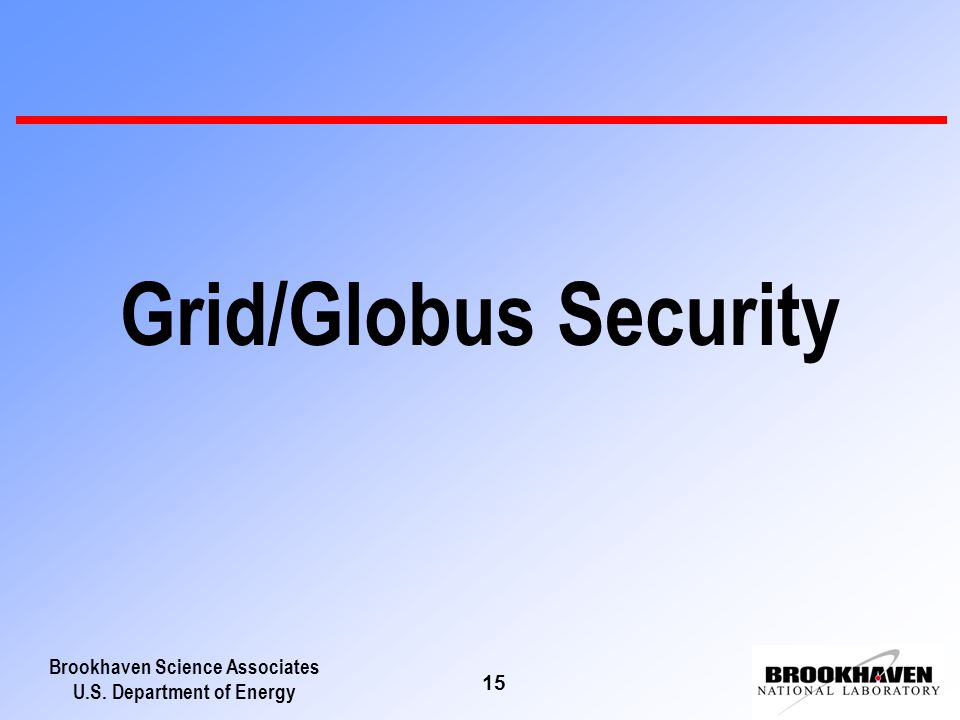 Grid/Globus Security

Brookhaven Science Associates
U.S. Department of Energy

15

BROOKHAVEN
NATIONAL LABORATORY